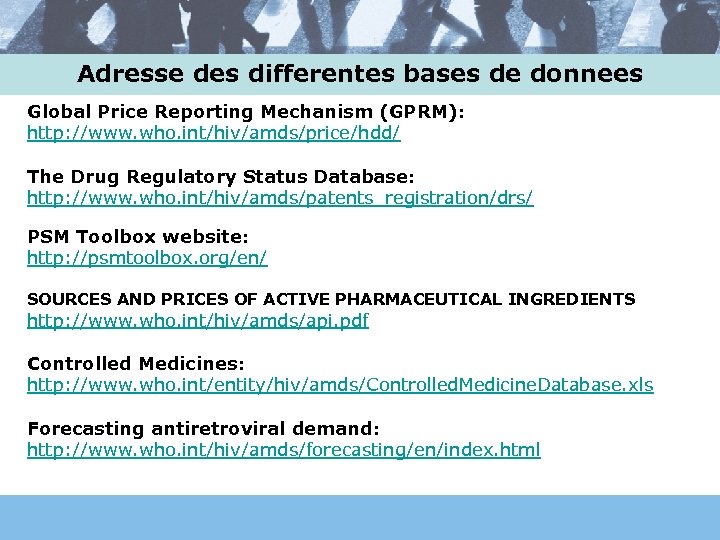 Adresse des differentes bases de donnees

Global Price Reporting Mechanism (GPRM):
http://www.who.int/hiv/amds/price/hdd/

The Drug Regulatory Status Database:
http://www.who.int/hiv/amds/patents_registration/drs/

PSM Toolbox website:
http://psmtoolbox.org/en/

SOURCES AND PRICES OF ACTIVE PHARMACEUTICAL INGREDIENTS
http://www.who.int/hiv/amds/api.pdf

Controlled Medicines:
http://www.who.int/entity/hiv/amds/ControlledMedicineDatabase.xls

Forecasting antiretroviral demand:
http://www.who.int/hiv/amds/forecasting/en/index.html